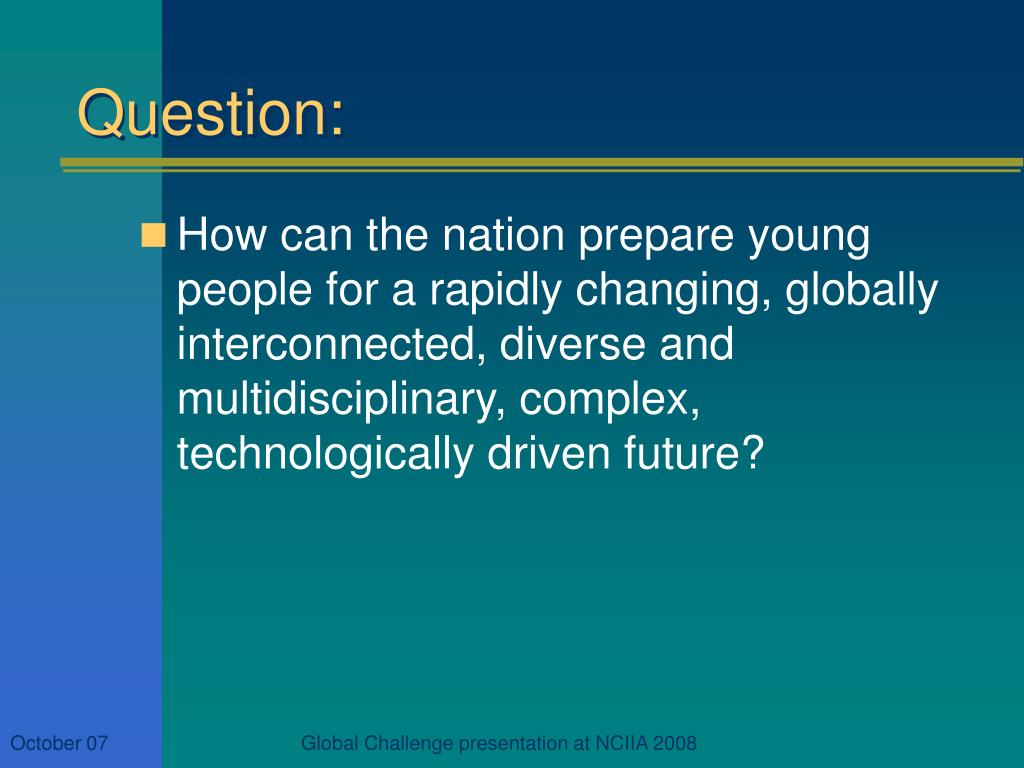 Question:

How can the nation prepare young people for a rapidly changing, globally interconnected, diverse and multidisciplinary, complex, technologically driven future?

October 07

Global Challenge presentation at NCIIA 2008